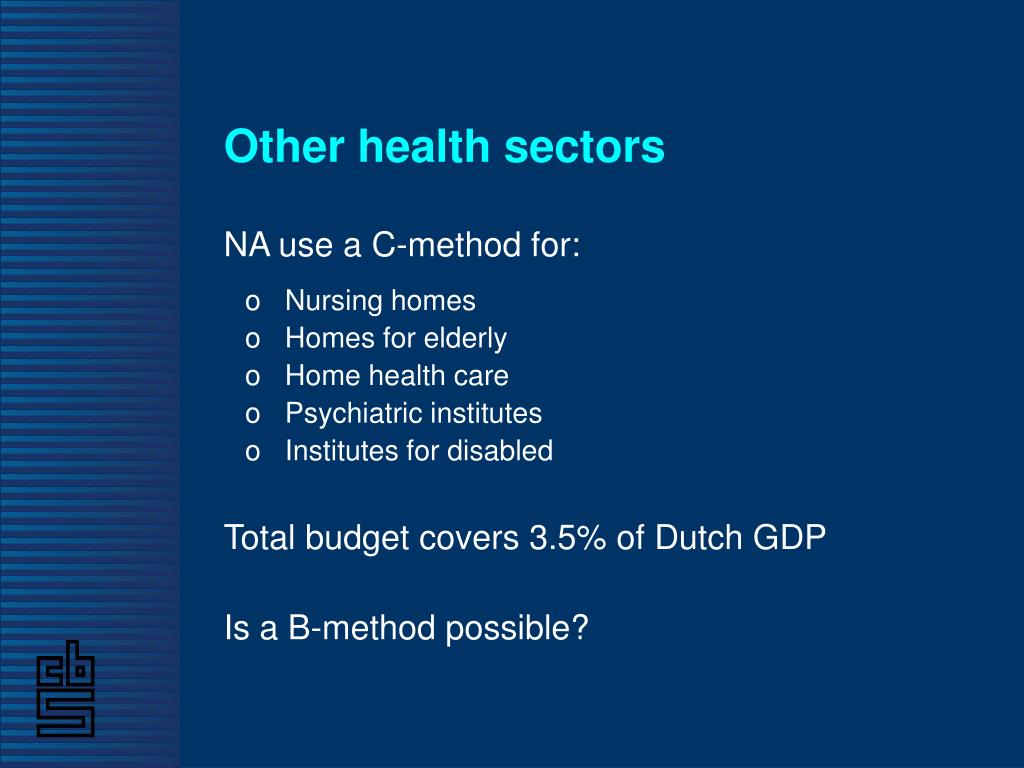 Other health sectors

NA use a C-method for:

o Nursing homes
o Homes for elderly
o Home health care
o Psychiatric institutes
o Institutes for disabled

Total budget covers 3.5% of Dutch GDP

Is a B-method possible?

cbs